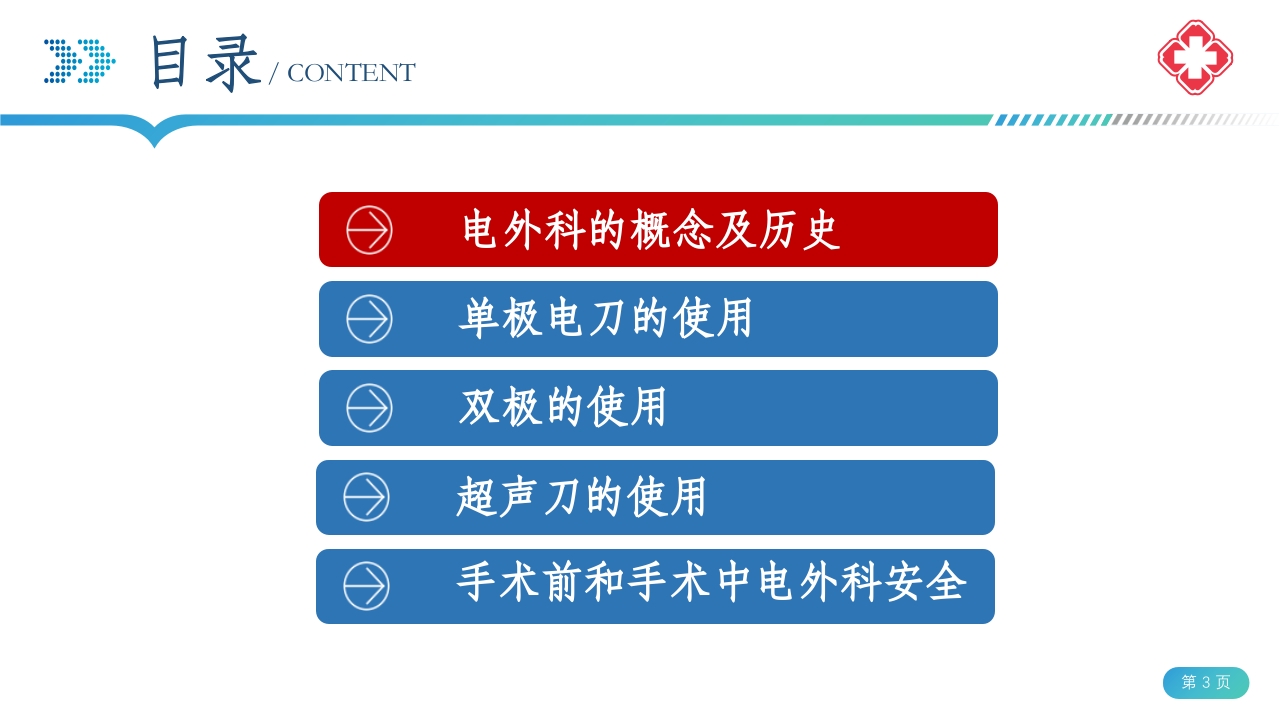 目录 / CONTENT

电外科的概念及历史

单极电刀的使用

双极的使用

超声刀的使用

手术前和手术中电外科安全

第 3 页